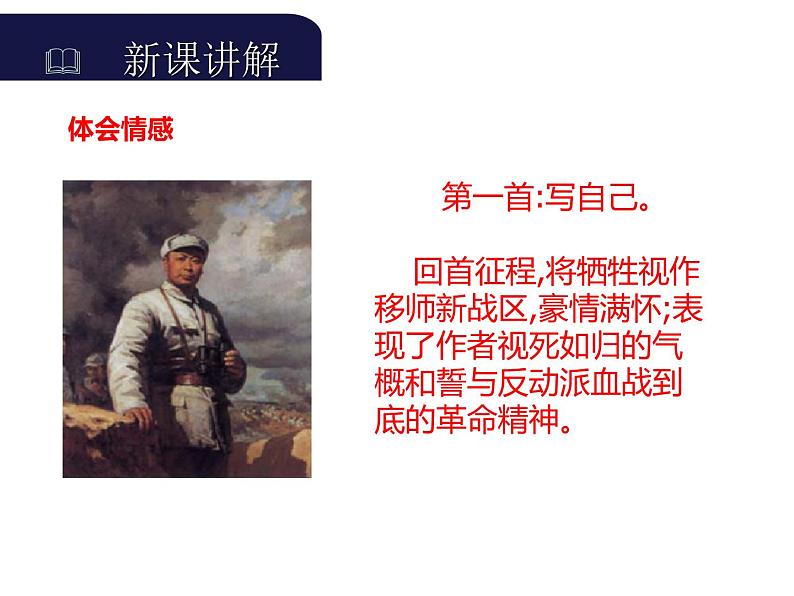 新课讲解

体会情感

第一首:写自己。

回首征程,将牺牲视作移师新战区,豪情满怀;表现了作者视死如归的气概和誓与反动派血战到底的革命精神。